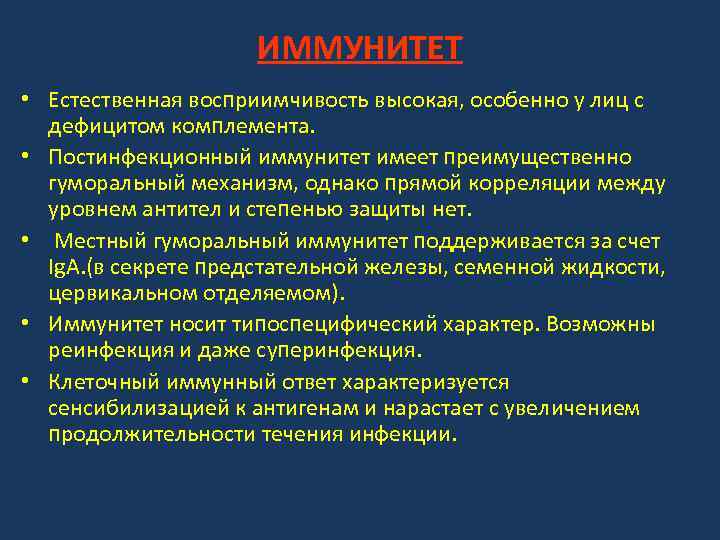 ИММУНИТЕТ

• Естественная восприимчивость высокая, особенно у лиц с дефицитом комплемента.

• Постинфекционный иммунитет имеет преимущественно гуморальный механизм, однако прямой корреляции между уровнем антител и степенью защиты нет.

• Местный гуморальный иммунитет поддерживается за счет IgA.(в секрете предстательной железы, семенной жидкости, цервикальном отделяемом).

• Иммунитет носит типоспецифический характер. Возможны реинфекция и даже суперинфекция.

• Клеточный иммунный ответ характеризуется сенсибилизацией к антигенам и нарастает с увеличением продолжительности течения инфекции.